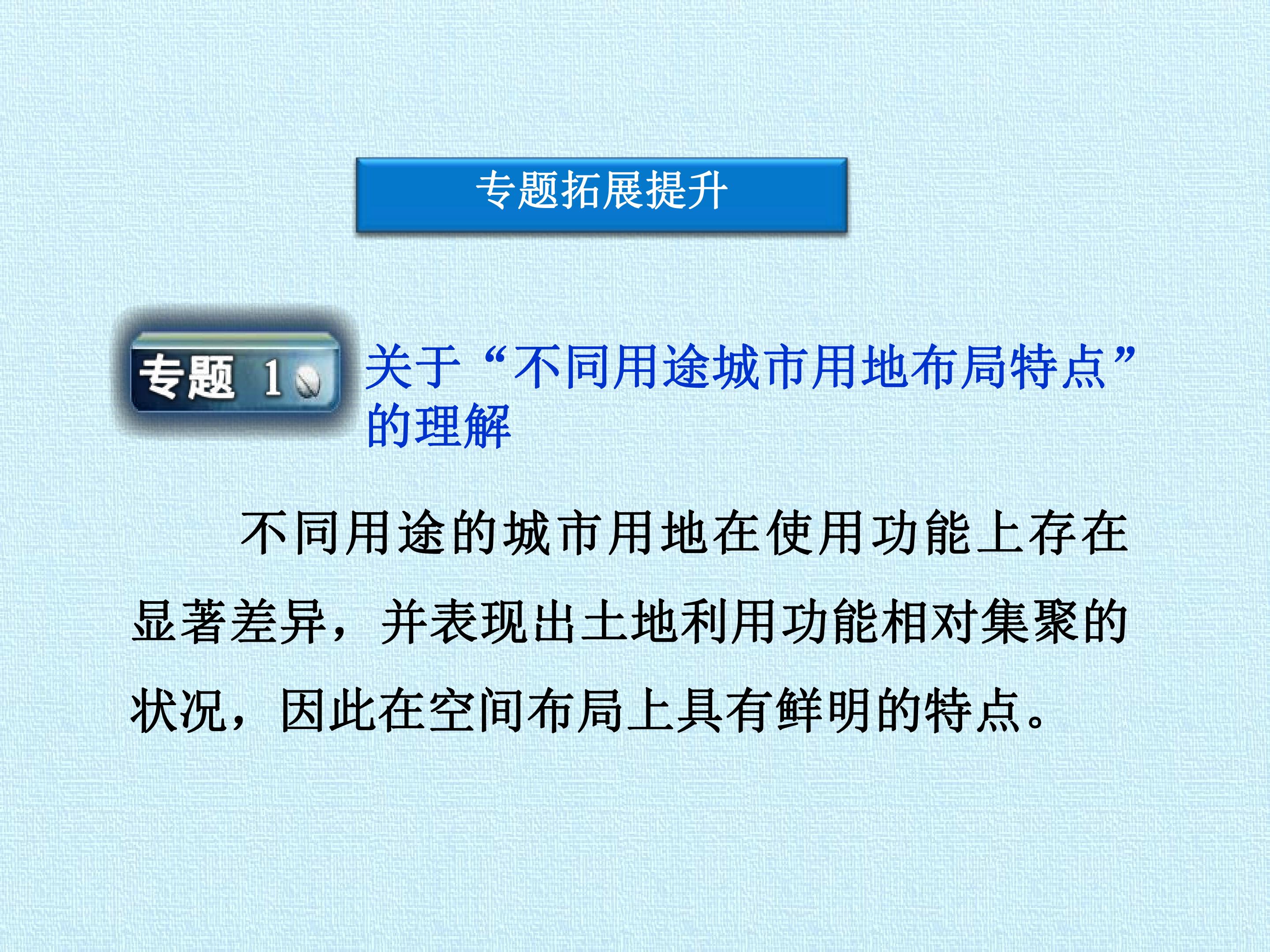 专题拓展提升

专题 1

关于“不同用途城市用地布局特点”的理解

不同用途的城市用地在使用功能上存在显著差异，并表现出土地利用功能相对集聚的状况，因此在空间布局上具有鲜明的特点。